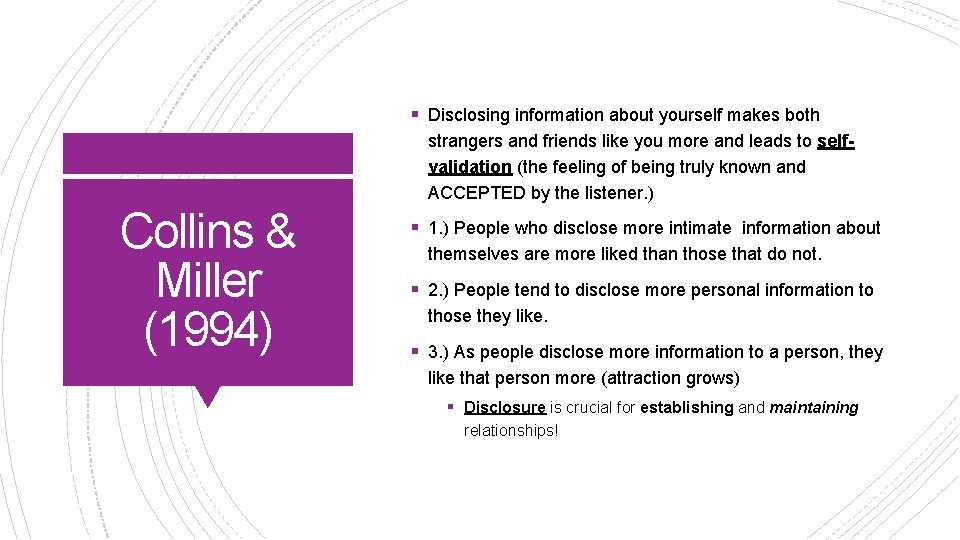 Collins & Miller (1994)

▪ Disclosing information about yourself makes both strangers and friends like you more and leads to self-validation (the feeling of being truly known and ACCEPTED by the listener.)

▪ 1.) People who disclose more intimate information about themselves are more liked than those that do not.

▪ 2.) People tend to disclose more personal information to those they like.

▪ 3.) As people disclose more information to a person, they like that person more (attraction grows)

▪ Disclosure is crucial for establishing and maintaining relationships!